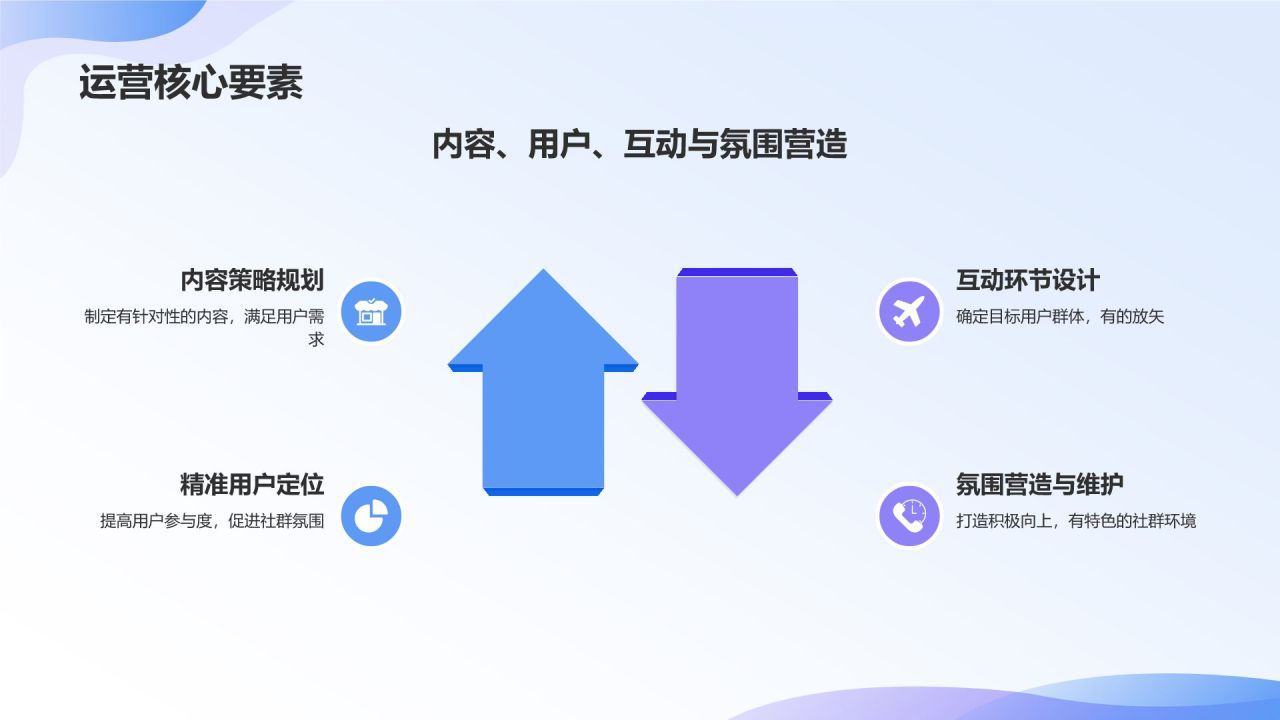 运营核心要素

内容、用户、互动与氛围营造

内容策略规划
制定有针对性的内容，满足用户需求

精准用户定位
提高用户参与度，促进社群氛围

互动环节设计
确定目标用户群体，有的放矢

氛围营造与维护
打造积极向上，有特色的社群环境